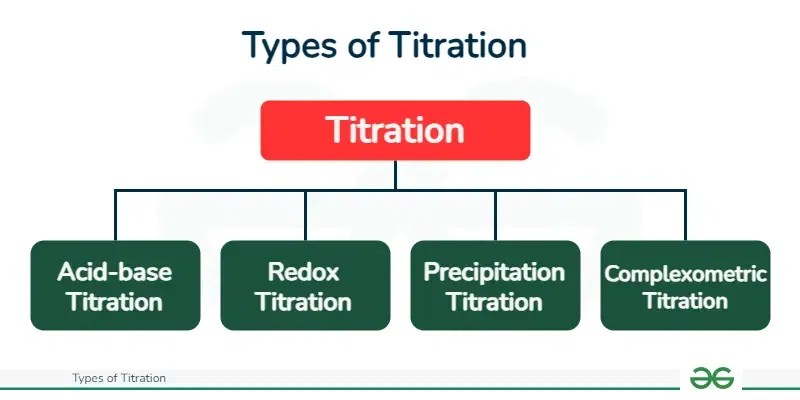 Types of Titration

Titration

Acid-base Titration

Redox Titration

Precipitation Titration

Complexometric Titration

Types of Titration